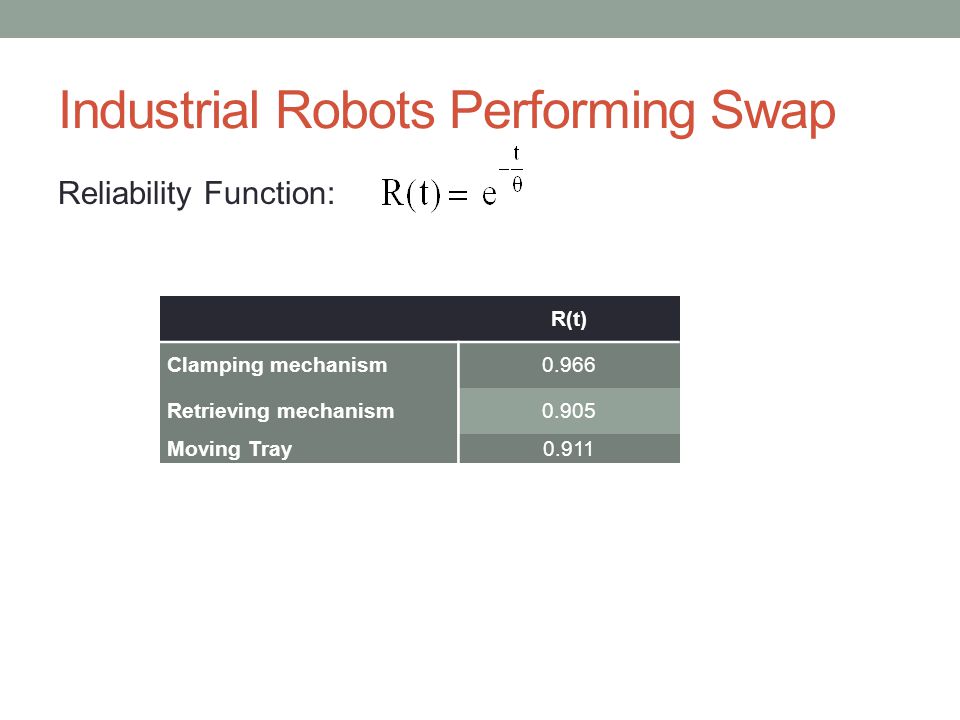 Industrial Robots Performing Swap

Reliability Function: $R(t) = e^{-\frac{t}{\theta}}$

| | R(t) |
|---|---|
| Clamping mechanism | 0.966 |
| Retrieving mechanism | 0.905 |
| Moving Tray | 0.911 |